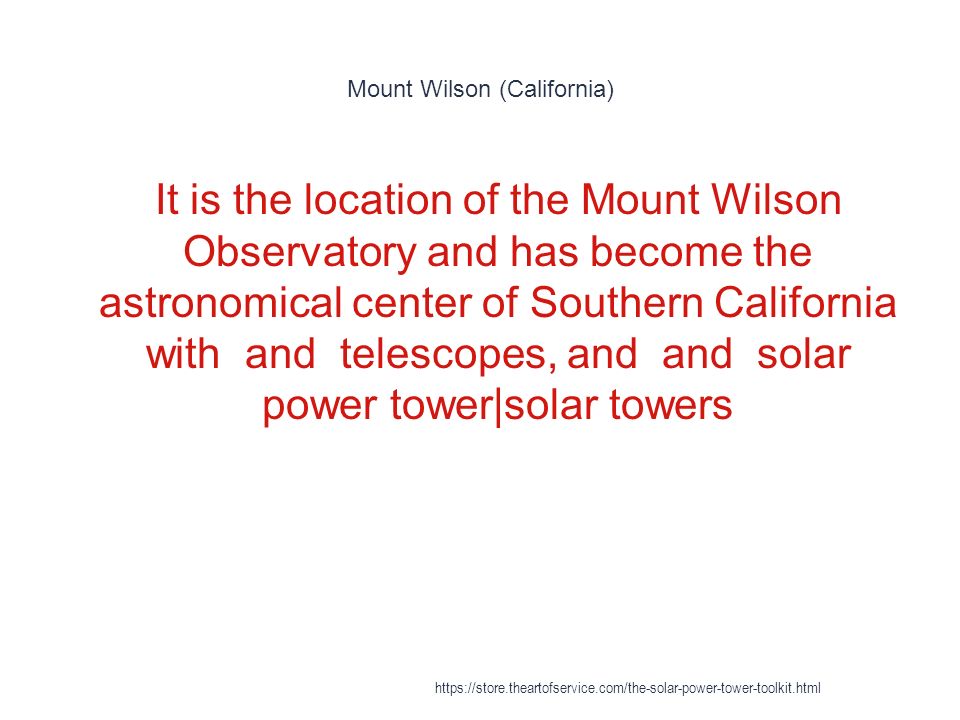 Mount Wilson (California)

It is the location of the Mount Wilson Observatory and has become the astronomical center of Southern California with  and  telescopes, and  and  solar power tower|solar towers

https://store.theartofservice.com/the-solar-power-tower-toolkit.html